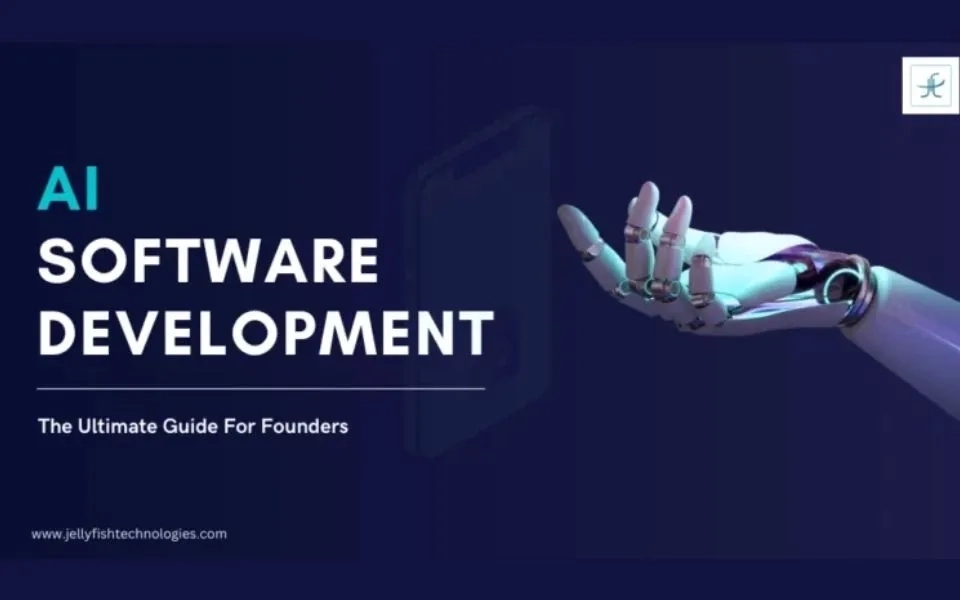 AI
SOFTWARE
DEVELOPMENT

The Ultimate Guide For Founders

www.jellyfishtechnologies.com